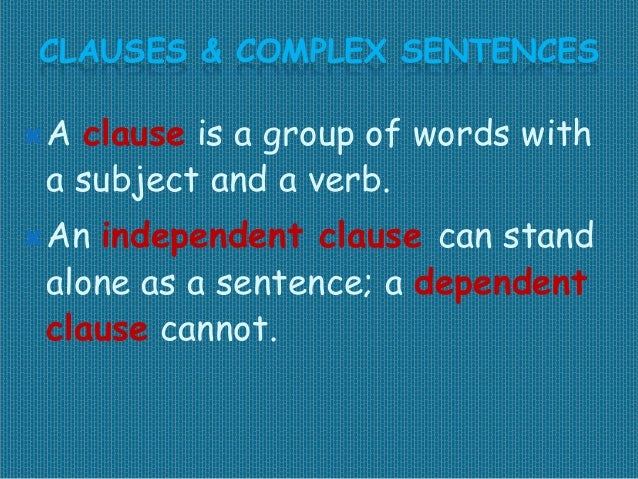 CLAUSES & COMPLEX SENTENCES

A clause is a group of words with a subject and a verb.

An independent clause can stand alone as a sentence; a dependent clause cannot.